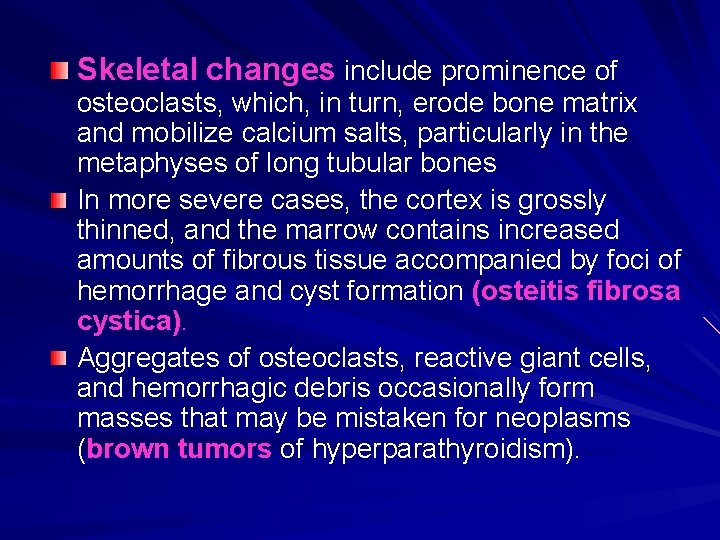 Skeletal changes include prominence of osteoclasts, which, in turn, erode bone matrix and mobilize calcium salts, particularly in the metaphyses of long tubular bones

In more severe cases, the cortex is grossly thinned, and the marrow contains increased amounts of fibrous tissue accompanied by foci of hemorrhage and cyst formation (osteitis fibrosa cystica).

Aggregates of osteoclasts, reactive giant cells, and hemorrhagic debris occasionally form masses that may be mistaken for neoplasms (brown tumors of hyperparathyroidism).